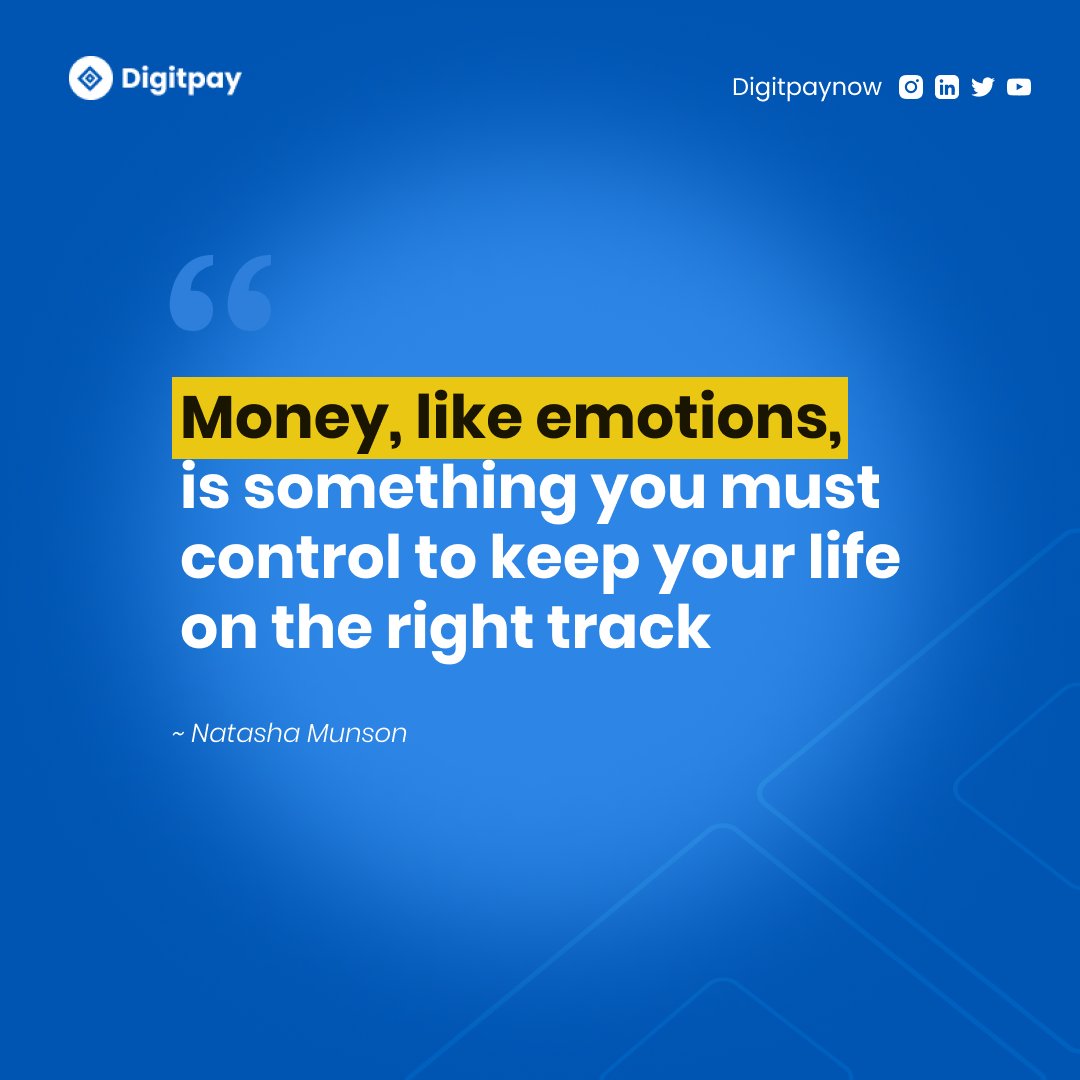 Digitpay

Digitpaynow

“

Money, like emotions, is something you must control to keep your life on the right track

~ Natasha Munson